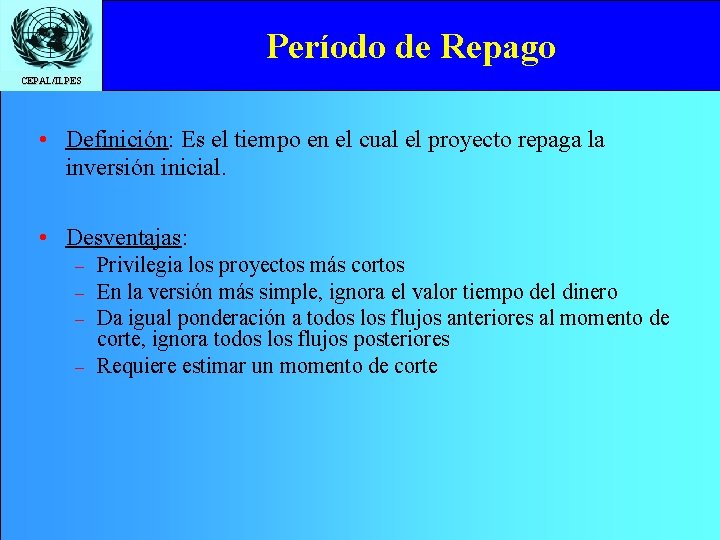 CEPAL/ILPES

Período de Repago

• Definición: Es el tiempo en el cual el proyecto repaga la inversión inicial.

• Desventajas:
– Privilegia los proyectos más cortos
– En la versión más simple, ignora el valor tiempo del dinero
– Da igual ponderación a todos los flujos anteriores al momento de corte, ignora todos los flujos posteriores
– Requiere estimar un momento de corte